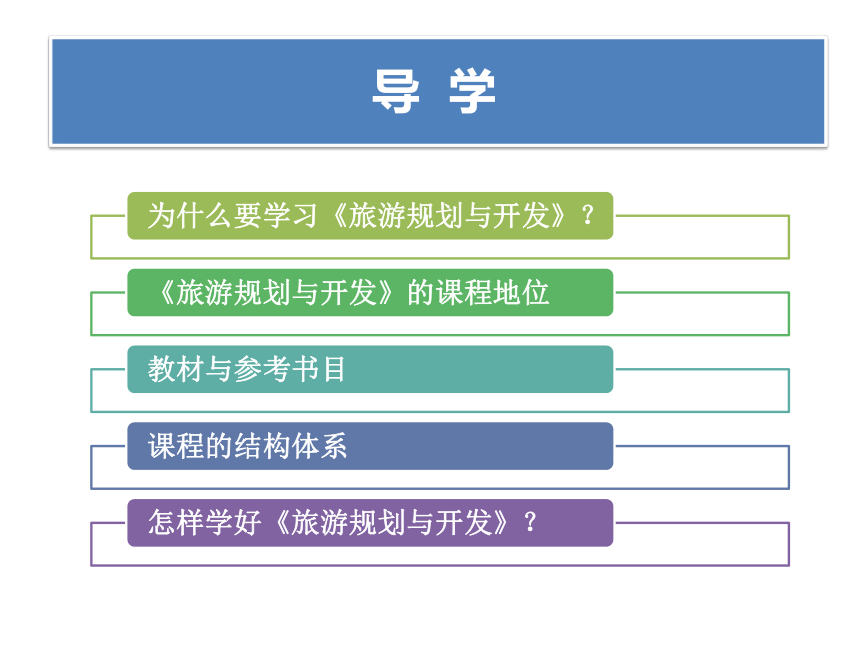 导 学

为什么要学习《旅游规划与开发》？

《旅游规划与开发》的课程地位

教材与参考书目

课程的结构体系

怎样学好《旅游规划与开发》？